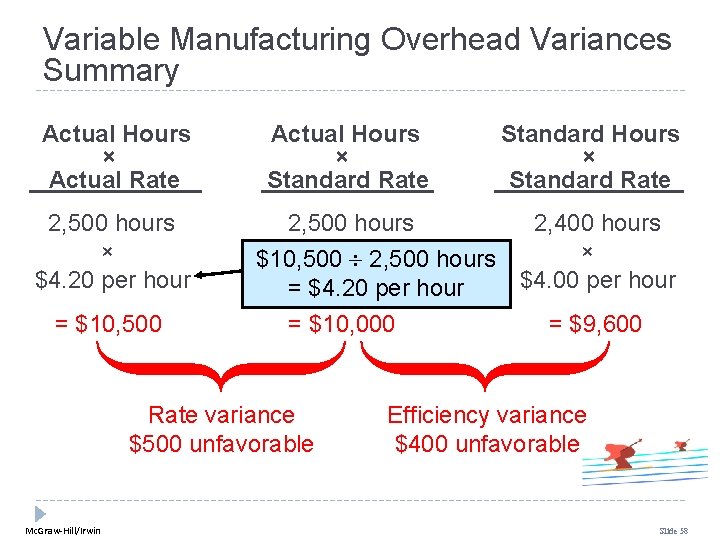 Variable Manufacturing Overhead Variances Summary

Actual Hours
×
Actual Rate

2,500 hours
×
$4.20 per hour

= $10,500

Actual Hours
×
Standard Rate

2,500 hours

$10,500 ÷ 2,500 hours
= $4.20 per hour

= $10,000

Standard Hours
×
Standard Rate

2,400 hours
×
$4.00 per hour

= $9,600

Rate variance
$500 unfavorable

Efficiency variance
$400 unfavorable

McGraw-Hill/Irwin

Slide 58